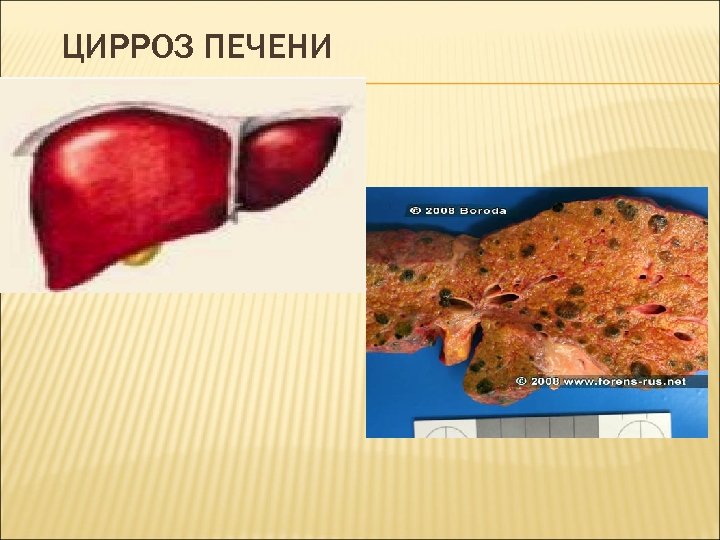 ЦИРРОЗ ПЕЧЕНИ

© 2008 Boroda

© 2008 www.forens-rus.net